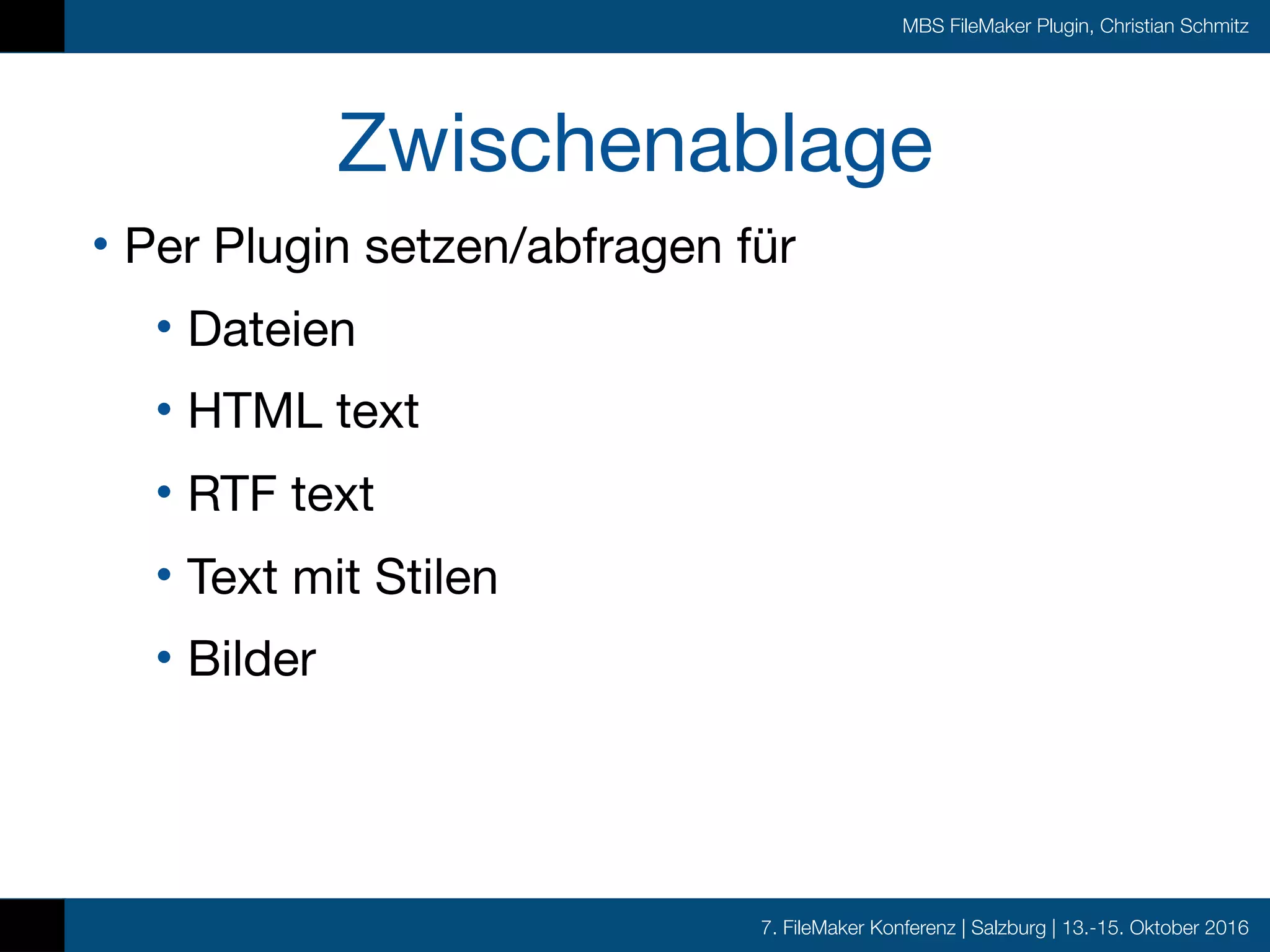 MBS FileMaker Plugin, Christian Schmitz

Zwischenablage

• Per Plugin setzen/abfragen für
 • Dateien
 • HTML text
 • RTF text
 • Text mit Stilen
 • Bilder

7. FileMaker Konferenz | Salzburg | 13.-15. Oktober 2016